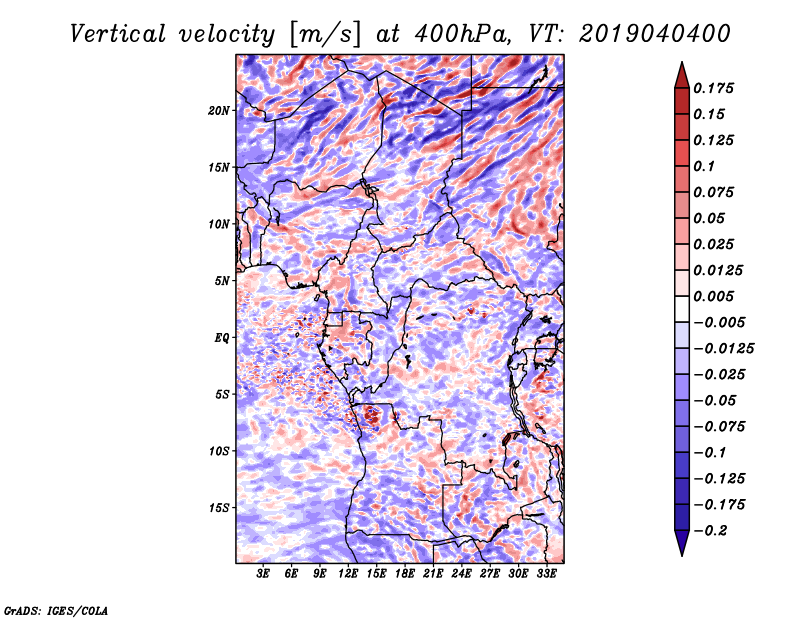 Vertical velocity [m/s] at 400hPa, VT: 2019040400

20N
15N
10N
5N
EQ
5S
10S
15S

3E 6E 9E 12E 15E 18E 21E 24E 27E 30E 33E

0.175
0.15
0.125
0.1
0.075
0.05
0.025
0.0125
0.005
−0.005
−0.0125
−0.025
−0.05
−0.075
−0.1
−0.125
−0.175
−0.2

GrADS: IGES/COLA